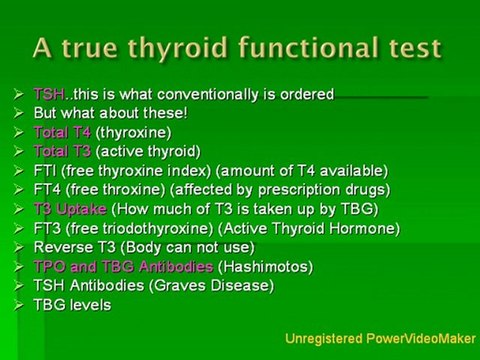 A true thyroid functional test

➢ TSH..this is what conventionally is ordered
➢ But what about these!
➢ Total T4 (thyroxine)
➢ Total T3 (active thyroid)
➢ FTI (free thyroxine index) (amount of T4 available)
➢ FT4 (free throxine) (affected by prescription drugs)
➢ T3 Uptake (How much of T3 is taken up by TBG)
➢ FT3 (free triodothyroxine) (Active Thyroid Hormone)
➢ Reverse T3 (Body can not use)
➢ TPO and TBG Antibodies (Hashimotos)
➢ TSH Antibodies (Graves Disease)
➢ TBG levels

Unregistered PowerVideoMaker